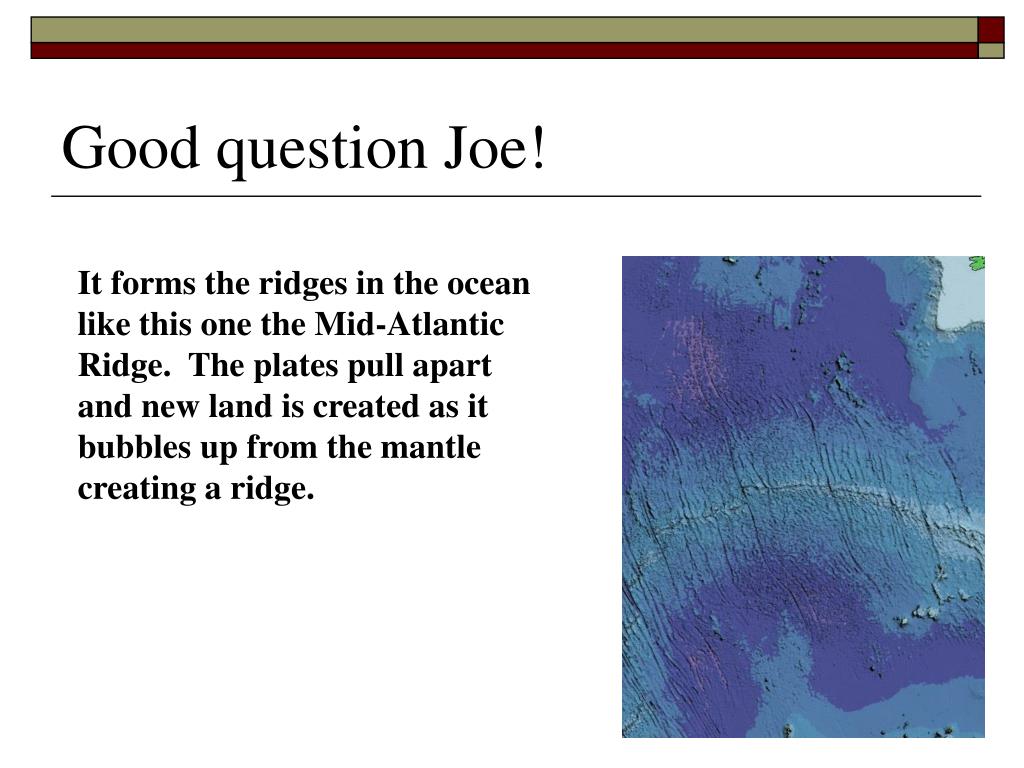 Good question Joe!

It forms the ridges in the ocean like this one the Mid-Atlantic Ridge. The plates pull apart and new land is created as it bubbles up from the mantle creating a ridge.